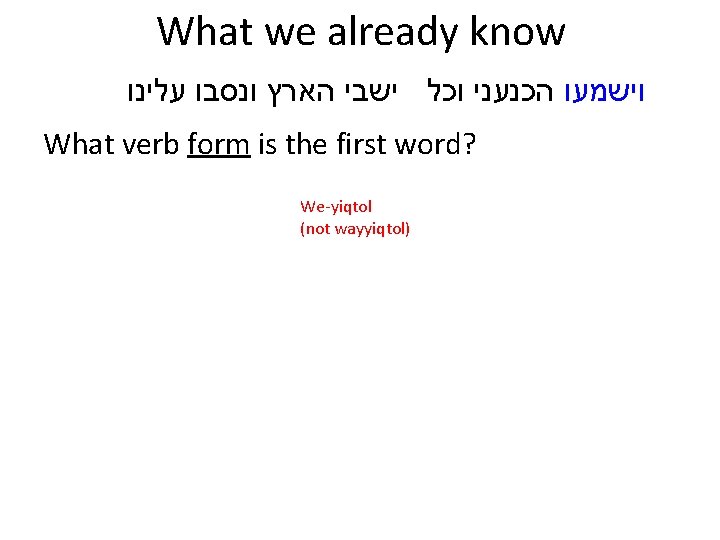 What we already know

וישמעו הכנעני וכל ישבי הארץ ונסבו עלינו

What verb form is the first word?

We-yiqtol
(not wayyiqtol)